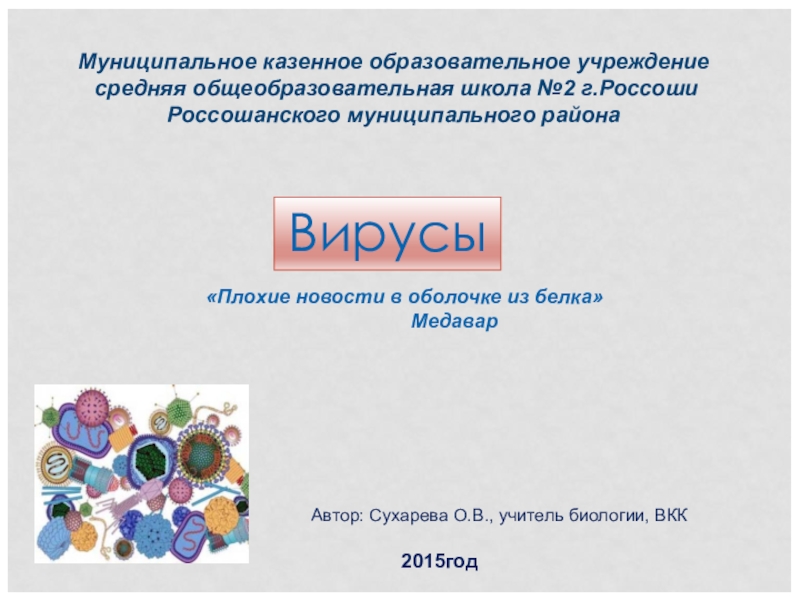 Муниципальное казенное образовательное учреждение средняя общеобразовательная школа №2 г.Россоши Россошанского муниципального района

Вирусы

«Плохие новости в оболочке из белка»
Медавар

Автор: Сухарева О.В., учитель биологии, ВКК

2015год